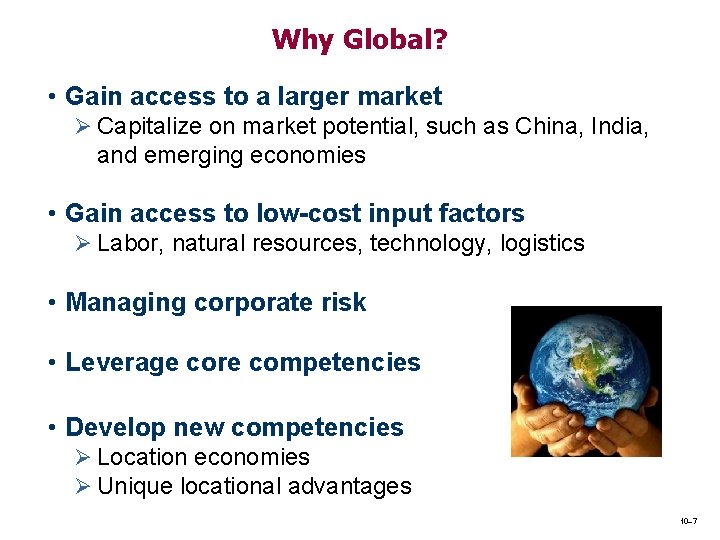 Why Global?

• Gain access to a larger market
➢ Capitalize on market potential, such as China, India, and emerging economies

• Gain access to low-cost input factors
➢ Labor, natural resources, technology, logistics

• Managing corporate risk

• Leverage core competencies

• Develop new competencies
➢ Location economies
➢ Unique locational advantages

10–7